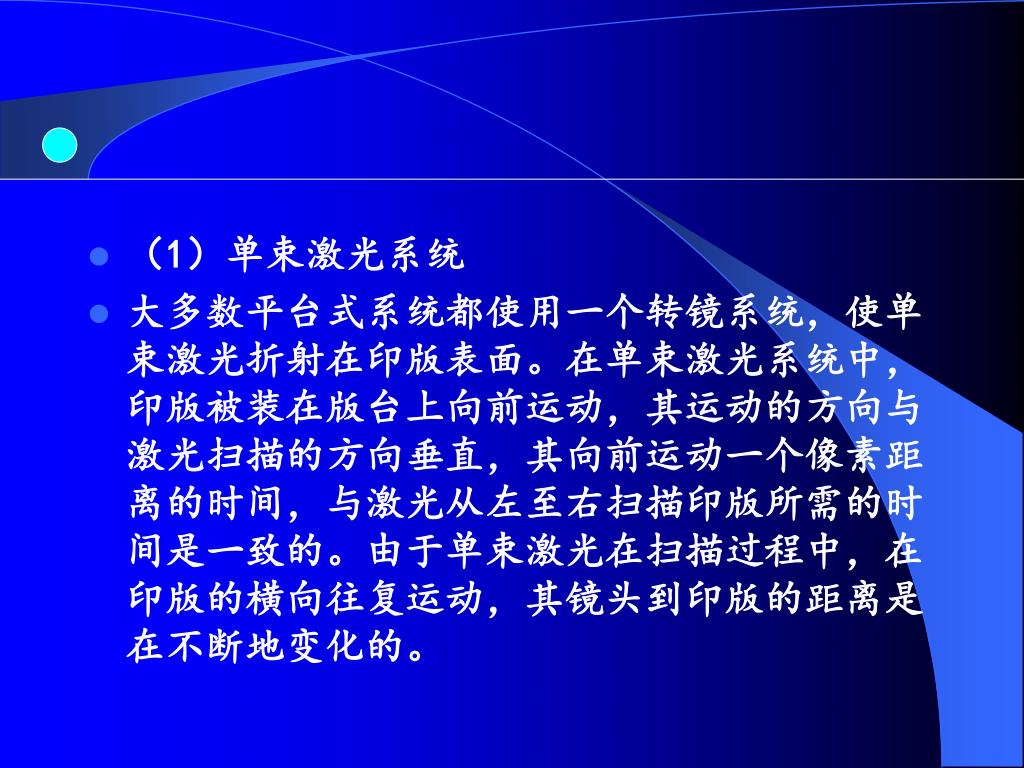 （1）单束激光系统

大多数平台式系统都使用一个转镜系统，使单束激光折射在印版表面。在单束激光系统中，印版被装在版台上向前运动，其运动的方向与激光扫描的方向垂直，其向前运动一个像素距离的时间，与激光从左至右扫描印版所需的时间是一致的。由于单束激光在扫描过程中，在印版的横向往复运动，其镜头到印版的距离是在不断地变化的。